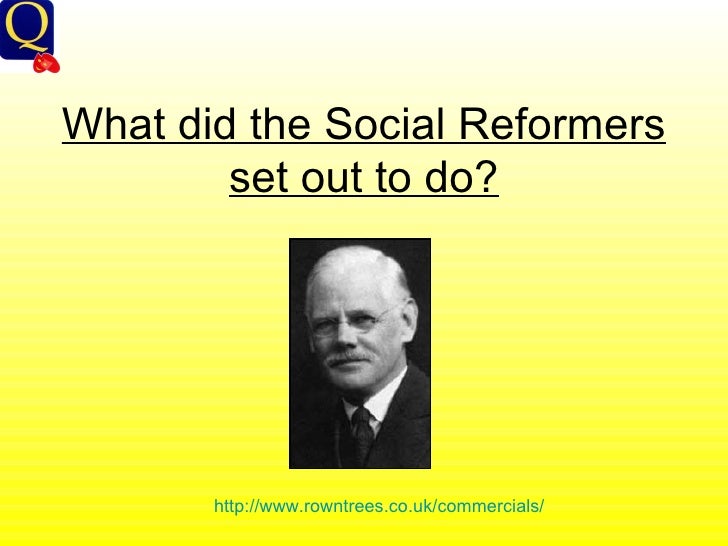 Q

What did the Social Reformers set out to do?

http://www.rowntrees.co.uk/commercials/